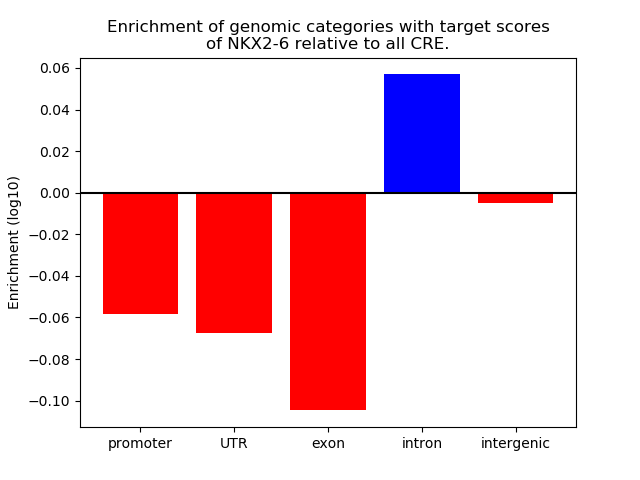 Enrichment of genomic categories with target scores of NKX2-6 relative to all CRE.

Enrichment (log10)

0.06
0.04
0.02
0.00
−0.02
−0.04
−0.06
−0.08
−0.10

promoter
UTR
exon
intron
intergenic